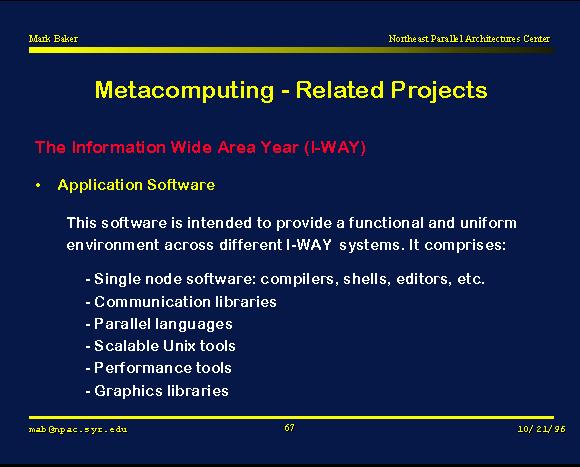 Mark Baker

Northeast Parallel Architectures Center

Metacomputing - Related Projects

The Information Wide Area Year (I-WAY)

• Application Software

This software is intended to provide a functional and uniform environment across different I-WAY systems. It comprises:

- Single node software: compilers, shells, editors, etc.
- Communication libraries
- Parallel languages
- Scalable Unix tools
- Performance tools
- Graphics libraries

mab@npac.syr.edu

67

10/21/96